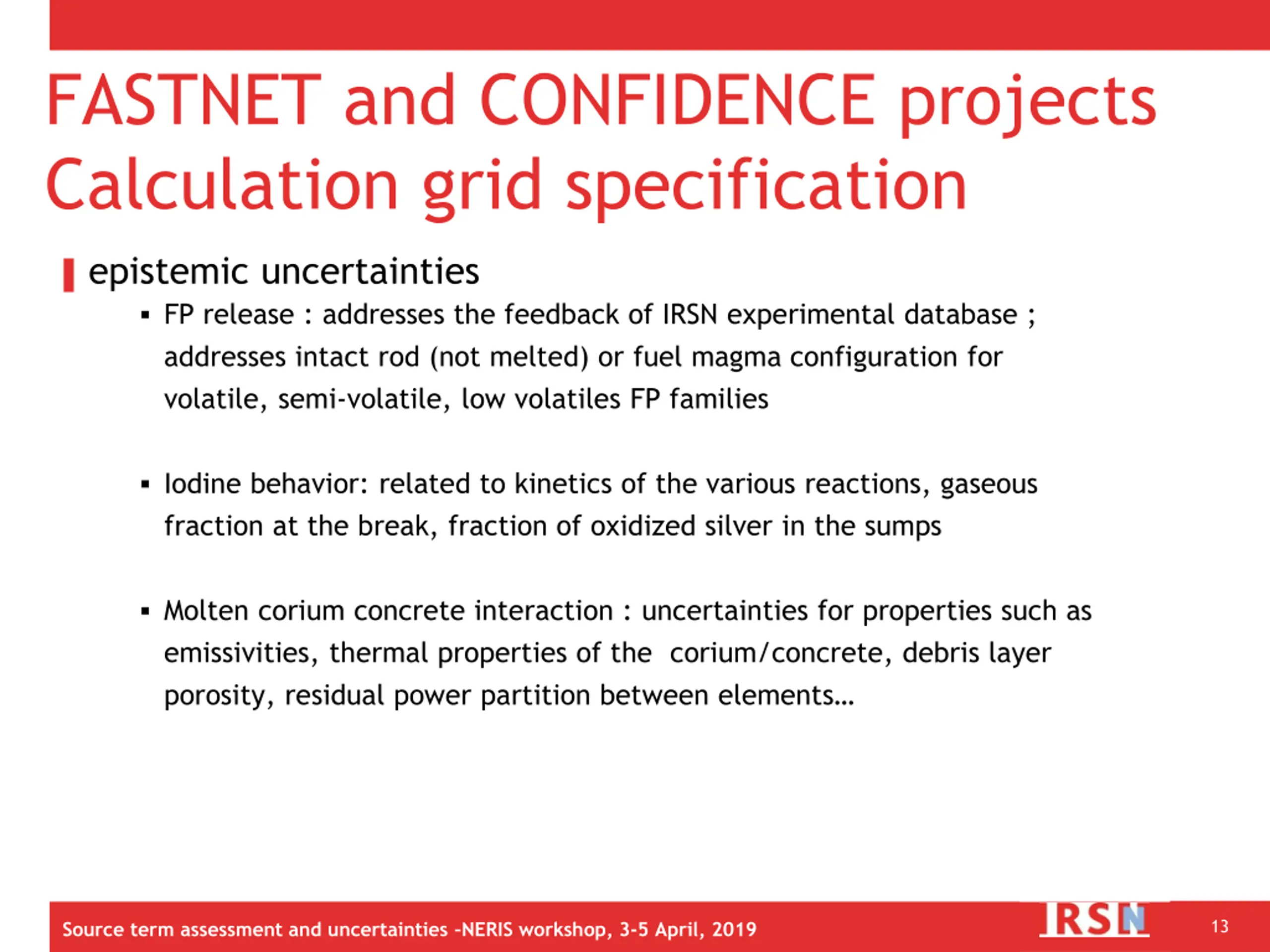 FASTNET and CONFIDENCE projects
Calculation grid specification

epistemic uncertainties

▪ FP release : addresses the feedback of IRSN experimental database ; addresses intact rod (not melted) or fuel magma configuration for volatile, semi-volatile, low volatiles FP families

▪ Iodine behavior: related to kinetics of the various reactions, gaseous fraction at the break, fraction of oxidized silver in the sumps

▪ Molten corium concrete interaction : uncertainties for properties such as emissivities, thermal properties of the corium/concrete, debris layer porosity, residual power partition between elements…

Source term assessment and uncertainties -NERIS workshop, 3-5 April, 2019

IRSN

13